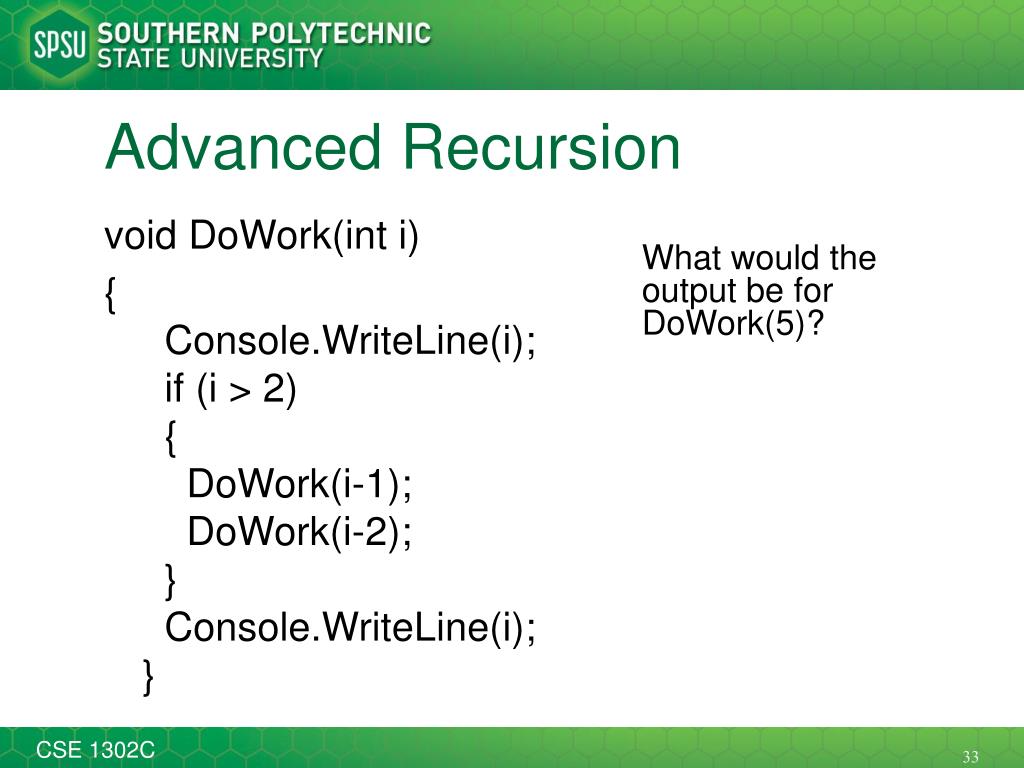 SPSU SOUTHERN POLYTECHNIC STATE UNIVERSITY

Advanced Recursion

void DoWork(int i)
{
Console.WriteLine(i);
if (i > 2)
{
DoWork(i-1);
DoWork(i-2);
}
Console.WriteLine(i);
}

What would the output be for DoWork(5)?

CSE 1302C

33